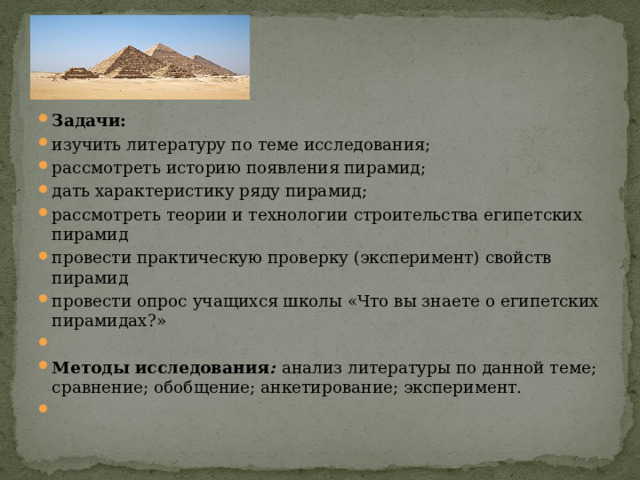 Задачи:

изучить литературу по теме исследования;

рассмотреть историю появления пирамид;

дать характеристику ряду пирамид;

рассмотреть теории и технологии строительства египетских пирамид

провести практическую проверку (эксперимент) свойств пирамид

провести опрос учащихся школы «Что вы знаете о египетских пирамидах?»

Методы исследования: анализ литературы по данной теме; сравнение; обобщение; анкетирование; эксперимент.